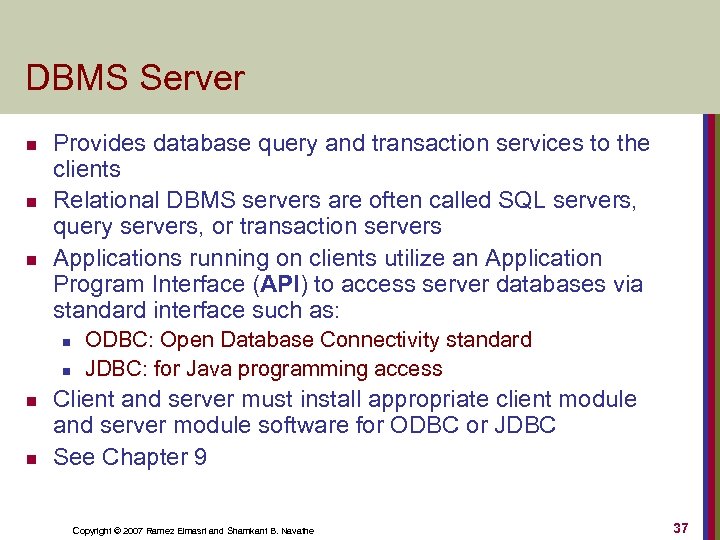 DBMS Server

- Provides database query and transaction services to the clients
- Relational DBMS servers are often called SQL servers, query servers, or transaction servers
- Applications running on clients utilize an Application Program Interface (API) to access server databases via standard interface such as:
  - ODBC: Open Database Connectivity standard
  - JDBC: for Java programming access
- Client and server must install appropriate client module and server module software for ODBC or JDBC
- See Chapter 9

Copyright © 2007 Ramez Elmasri and Shamkant B. Navathe

37